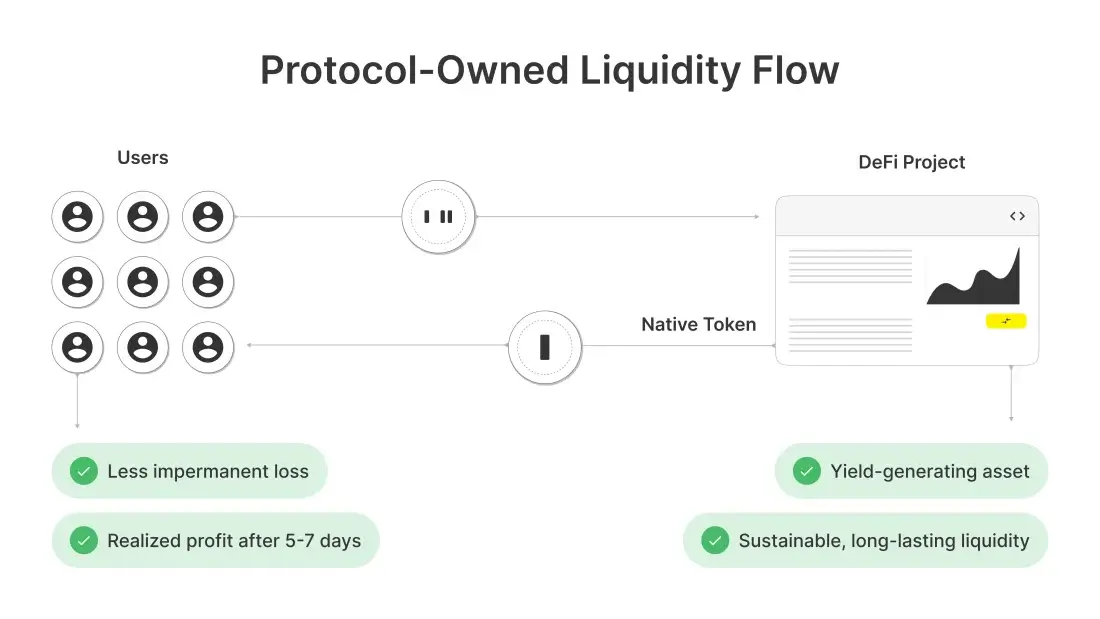 Protocol-Owned Liquidity Flow

Users

DeFi Project

Native Token

Less impermanent loss

Realized profit after 5-7 days

Yield-generating asset

Sustainable, long-lasting liquidity